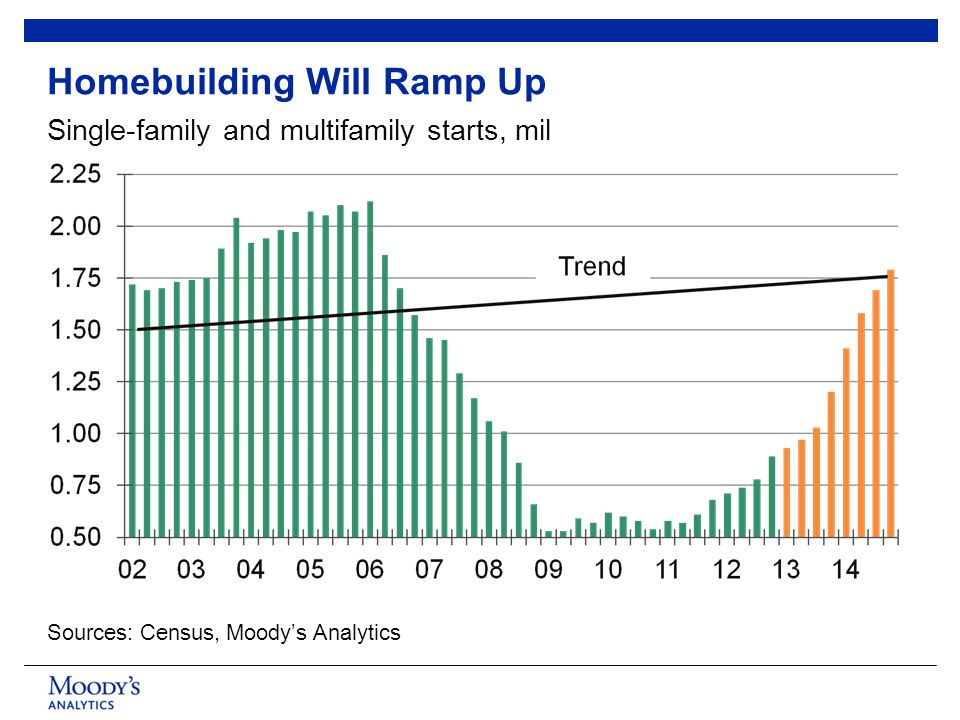 Homebuilding Will Ramp Up

Single-family and multifamily starts, mil

2.25
2.00
1.75
1.50
1.25
1.00
0.75
0.50

Trend

02 03 04 05 06 07 08 09 10 11 12 13 14

Sources: Census, Moody's Analytics

MOODY'S
ANALYTICS